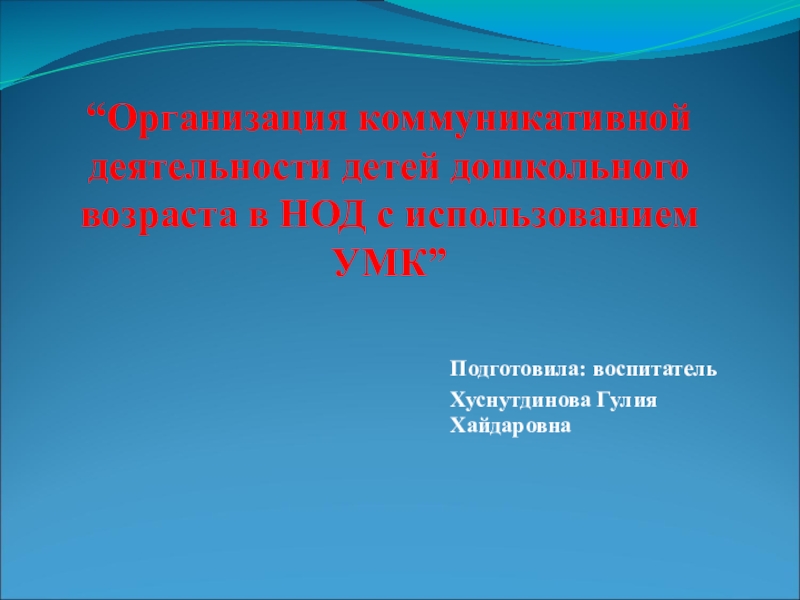 “Организация коммуникативной деятельности детей дошкольного возраста в НОД с использованием УМК”

Подготовила: воспитатель

Хуснутдинова Гулия Хайдаровна